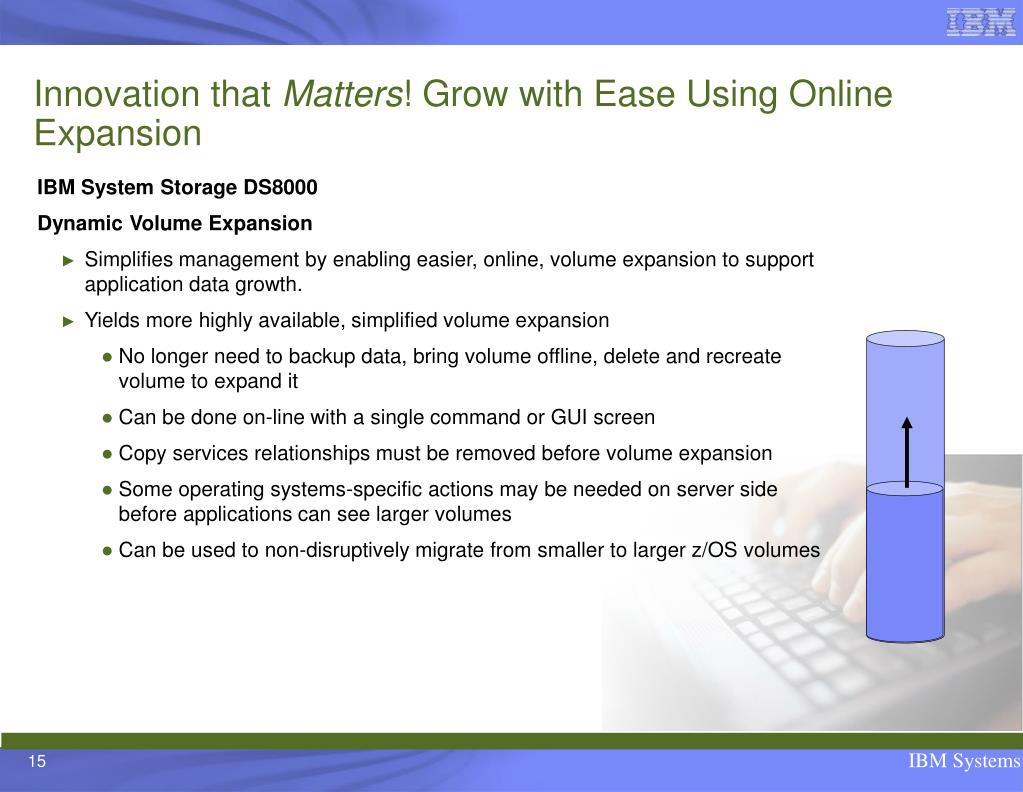 IBM

Innovation that Matters! Grow with Ease Using Online Expansion

IBM System Storage DS8000

Dynamic Volume Expansion

► Simplifies management by enabling easier, online, volume expansion to support application data growth.

► Yields more highly available, simplified volume expansion

● No longer need to backup data, bring volume offline, delete and recreate volume to expand it

● Can be done on-line with a single command or GUI screen

● Copy services relationships must be removed before volume expansion

● Some operating systems-specific actions may be needed on server side before applications can see larger volumes

● Can be used to non-disruptively migrate from smaller to larger z/OS volumes

15

IBM Systems